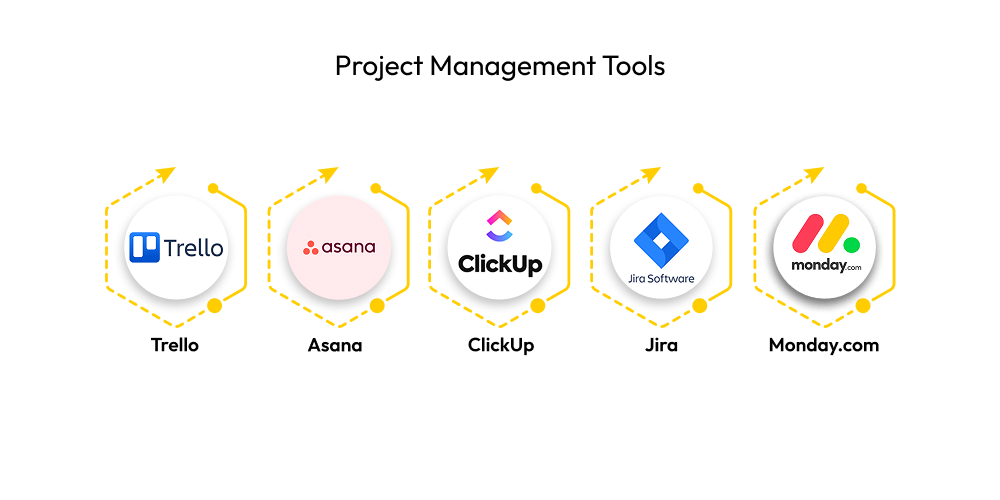 Project Management Tools

Trello

Trello

asana

Asana

ClickUp

ClickUp

Jira Software

Jira

monday.com

Monday.com